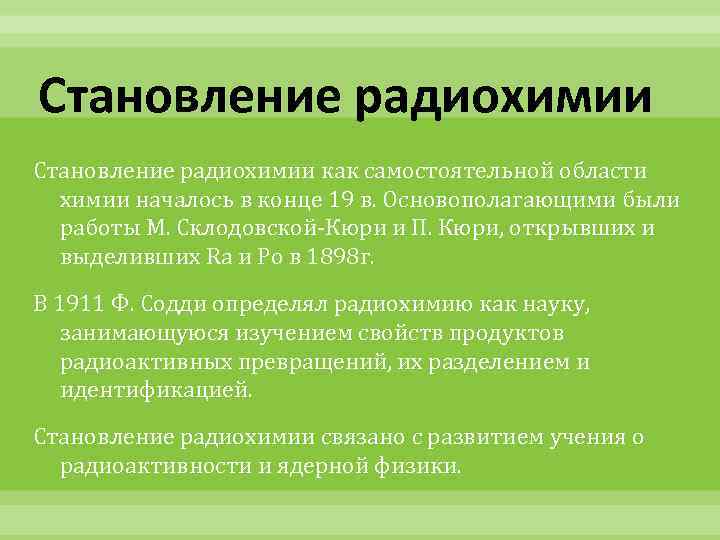 Становление радиохимии

Становление радиохимии как самостоятельной области химии началось в конце 19 в. Основополагающими были работы М. Склодовской-Кюри и П. Кюри, открывших и выделивших Ra и Po в 1898г.

В 1911 Ф. Содди определял радиохимию как науку, занимающуюся изучением свойств продуктов радиоактивных превращений, их разделением и идентификацией.

Становление радиохимии связано с развитием учения о радиоактивности и ядерной физики.